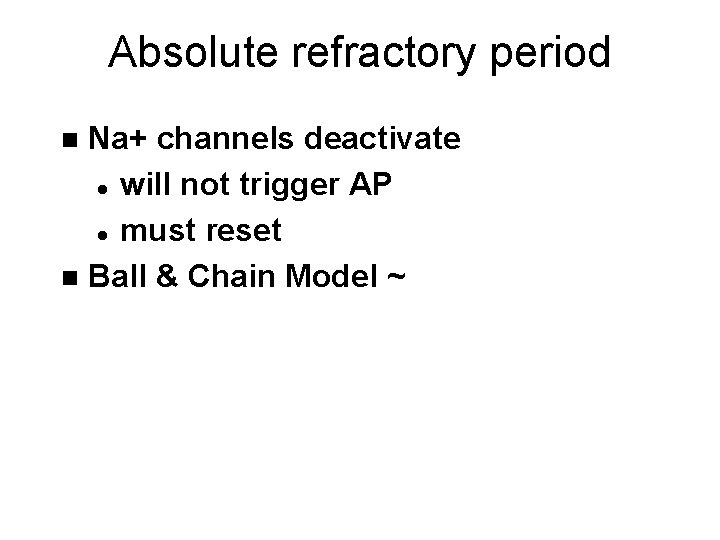 Absolute refractory period

- Na+ channels deactivate
  - will not trigger AP
  - must reset
- Ball & Chain Model ~